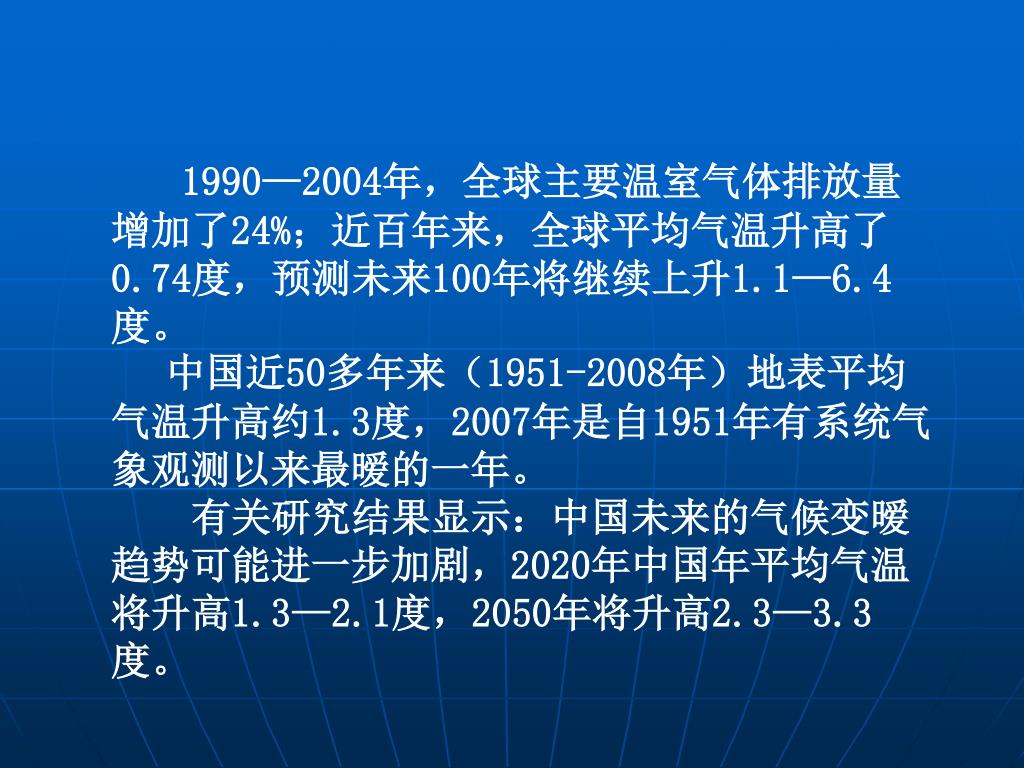 1990—2004年，全球主要温室气体排放量增加了24%；近百年来，全球平均气温升高了0.74度，预测未来100年将继续上升1.1—6.4度。

中国近50多年来（1951-2008年）地表平均气温升高约1.3度，2007年是自1951年有系统气象观测以来最暖的一年。

有关研究结果显示：中国未来的气候变暖趋势可能进一步加剧，2020年中国年平均气温将升高1.3—2.1度，2050年将升高2.3—3.3度。